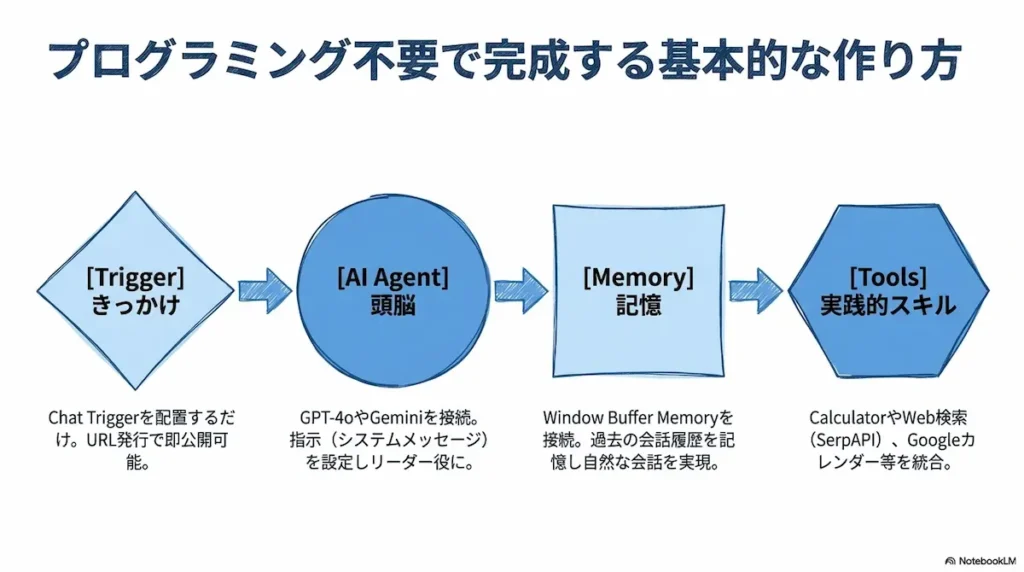 プログラミング不要で完成する基本的な作り方

[Trigger]
きっかけ

[AI Agent]
頭脳

[Memory]
記憶

[Tools]
実践的スキル

Chat Triggerを配置するだけ。URL発行で即公開可能。

GPT-4oやGeminiを接続。指示（システムメッセージ）を設定しリーダー役に。

Window Buffer Memoryを接続。過去の会話履歴を記憶し自然な会話を実現。

CalculatorやWeb検索（SerpAPI）、Googleカレンダー等を統合。

NotebookLM